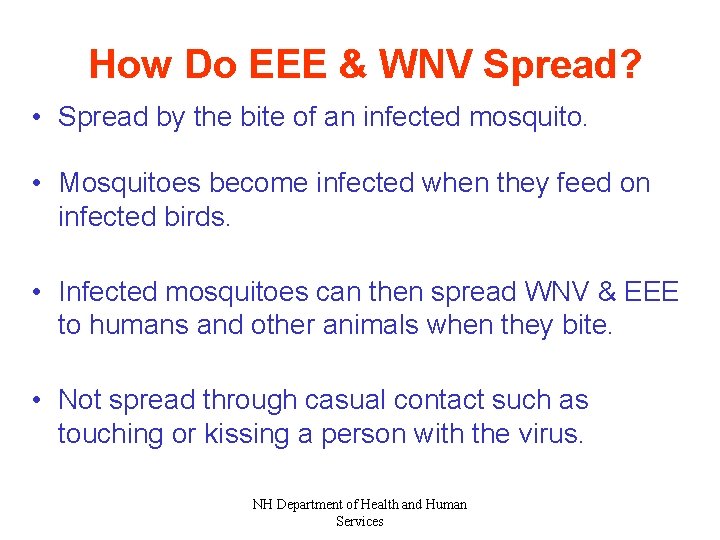 How Do EEE & WNV Spread?

• Spread by the bite of an infected mosquito.

• Mosquitoes become infected when they feed on infected birds.

• Infected mosquitoes can then spread WNV & EEE to humans and other animals when they bite.

• Not spread through casual contact such as touching or kissing a person with the virus.

NH Department of Health and Human Services